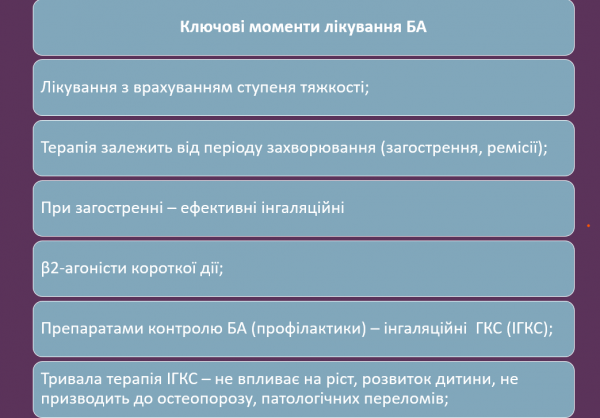 Ключові моменти лікування БА

Лікування з врахуванням ступеня тяжкості;

Терапія залежить від періоду захворювання (загострення, ремісії);

При загостренні – ефективні інгаляційні

β2-агоністи короткої дії;

Препаратами контролю БА (профілактики) – інгаляційні ГКС (ІГКС);

Тривала терапія ІГКС – не впливає на ріст, розвиток дитини, не призводить до остеопорозу, патологічних переломів;